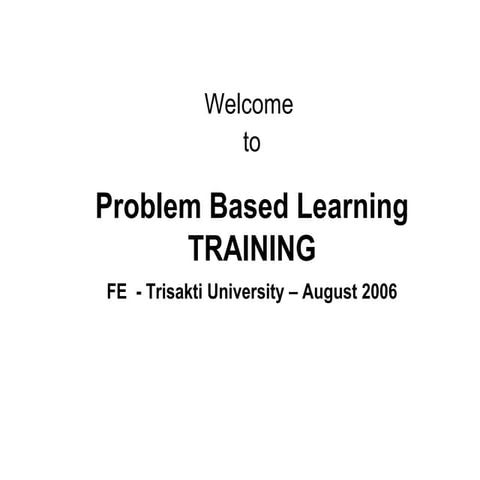 Welcome
to

Problem Based Learning
TRAINING

FE - Trisakti University – August 2006